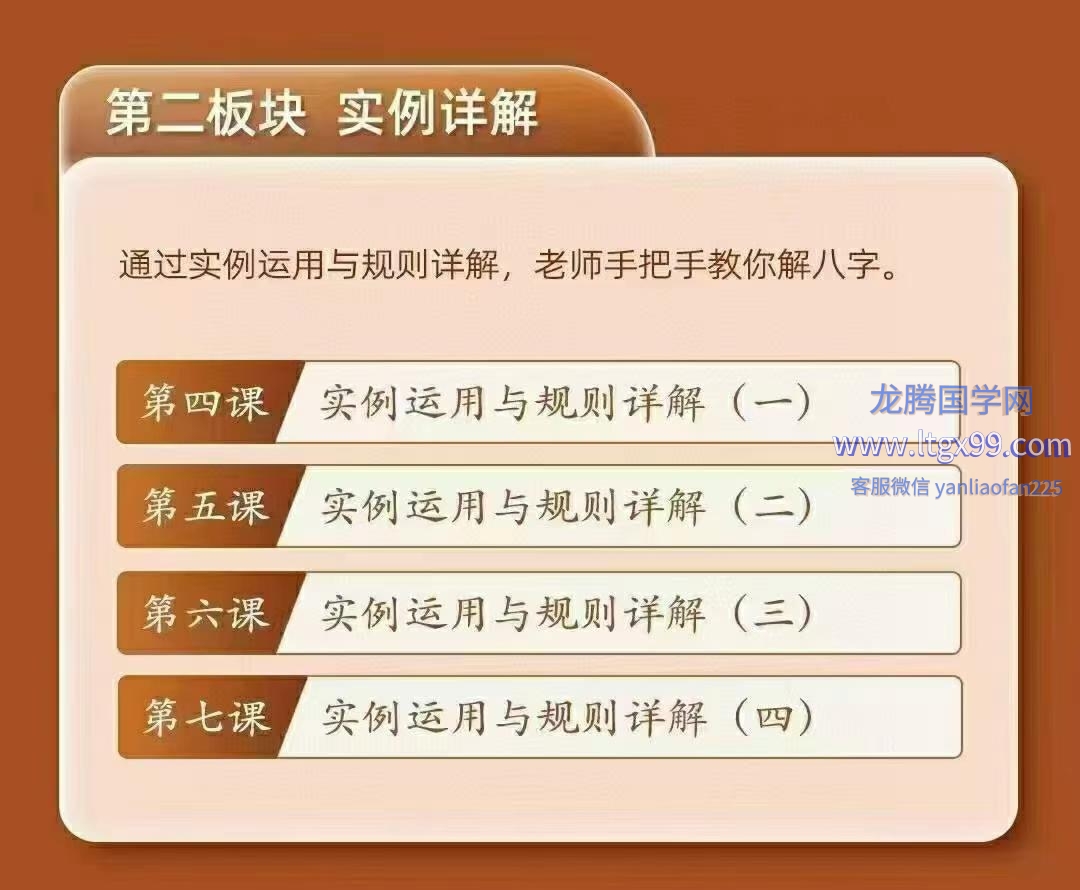 第二板块 实例详解

通过实例运用与规则详解，老师手把手教你解八字。

第四课 实例运用与规则详解（一）

龙腾国学网
www.ltgx99.com
客服微信 yanliaofan225

第五课 实例运用与规则详解（二）

第六课 实例运用与规则详解（三）

第七课 实例运用与规则详解（四）